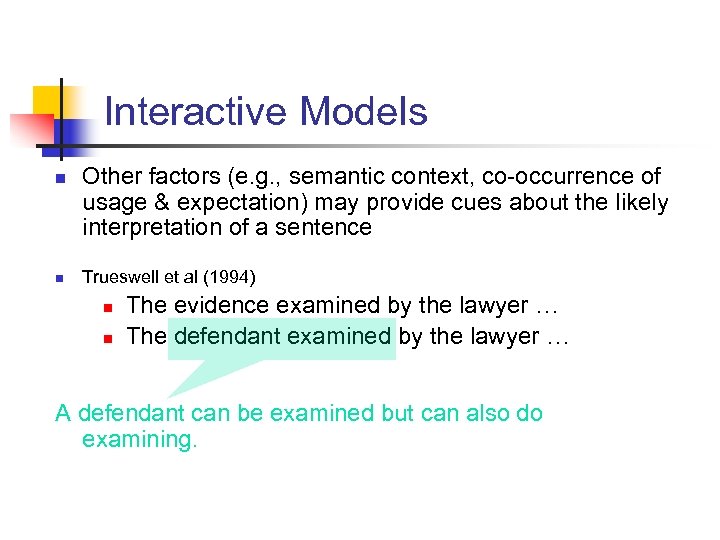 Interactive Models

Other factors (e.g., semantic context, co-occurrence of usage & expectation) may provide cues about the likely interpretation of a sentence

Trueswell et al (1994)

The evidence examined by the lawyer …

The defendant examined by the lawyer …

A defendant can be examined but can also do examining.